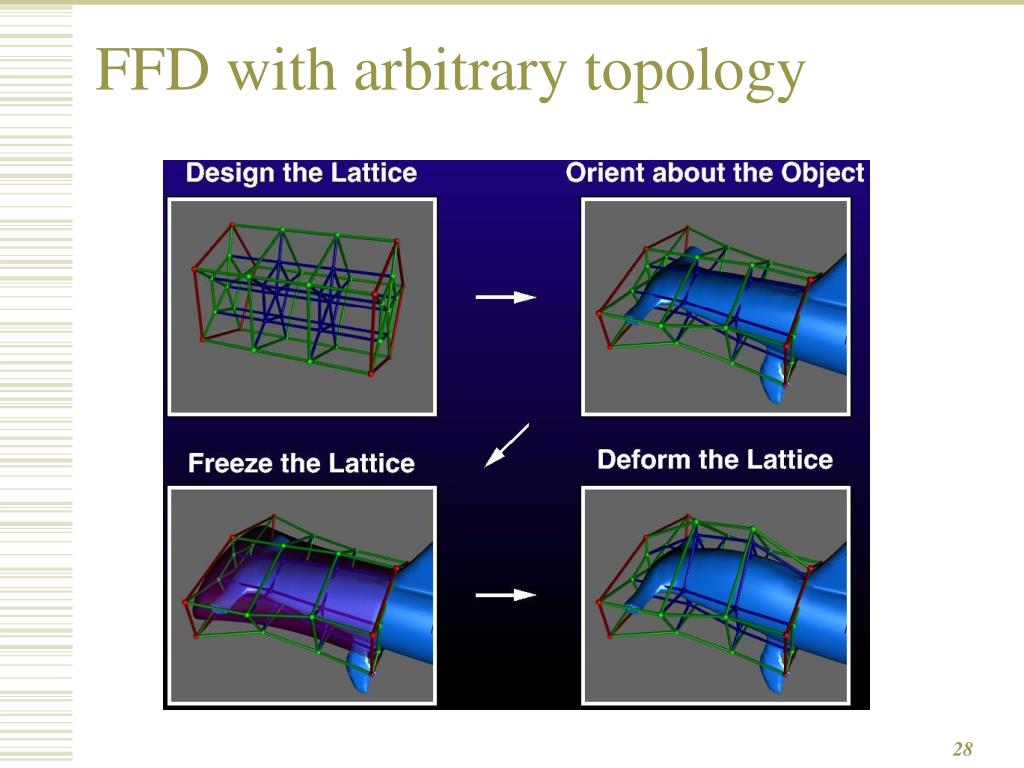 FFD with arbitrary topology

Design the Lattice

Orient about the Object

Freeze the Lattice

Deform the Lattice

28